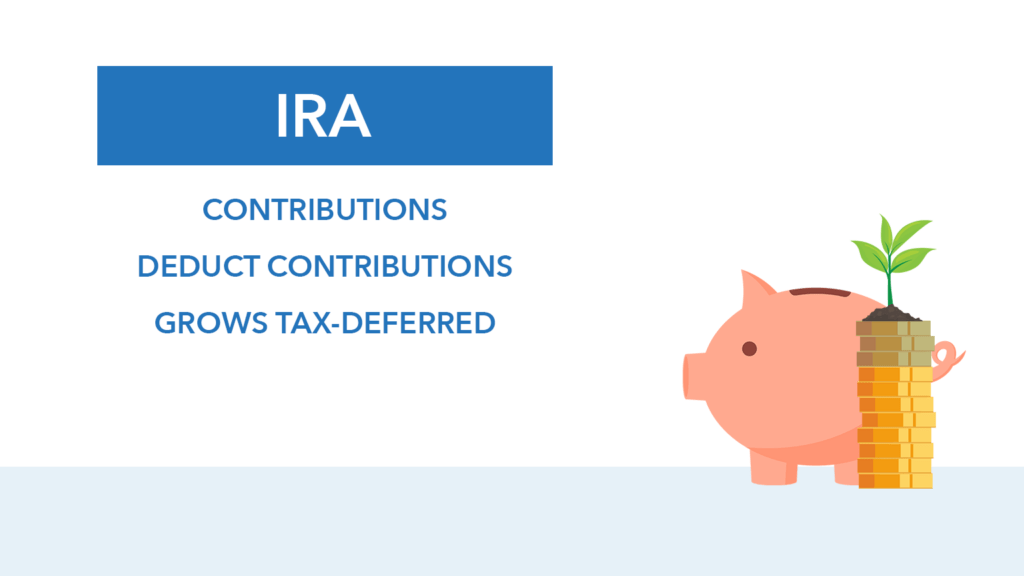 IRA

CONTRIBUTIONS

DEDUCT CONTRIBUTIONS

GROWS TAX-DEFERRED